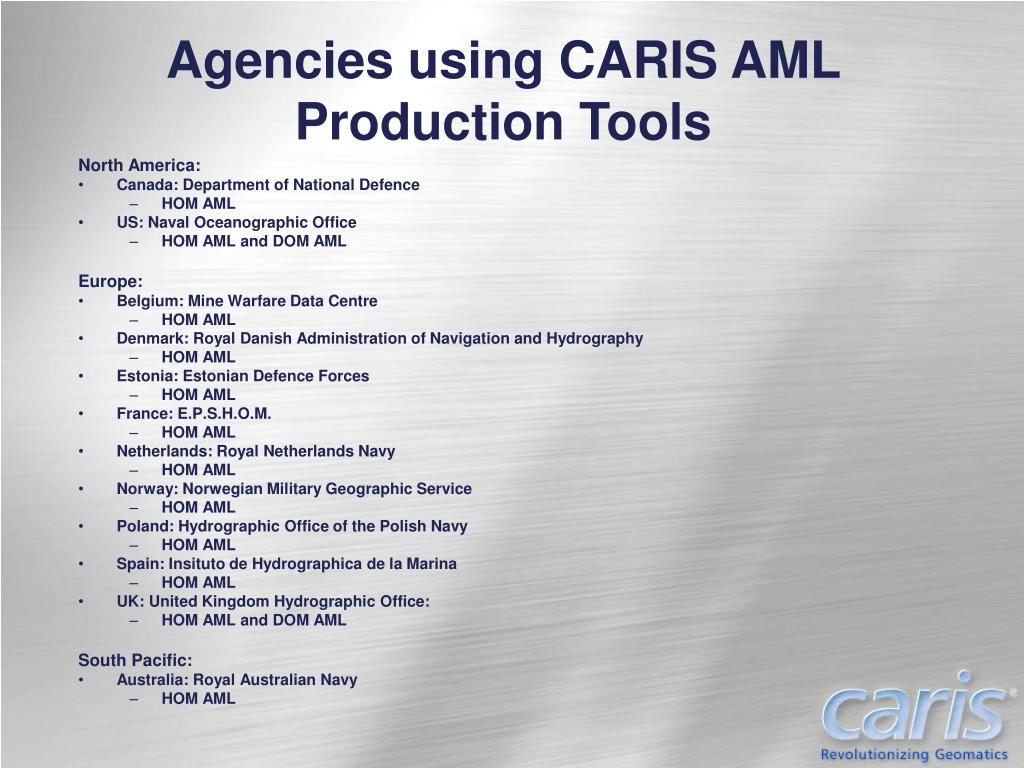 Agencies using CARIS AML Production Tools

North America:
• Canada: Department of National Defence
– HOM AML
• US: Naval Oceanographic Office
– HOM AML and DOM AML

Europe:
• Belgium: Mine Warfare Data Centre
– HOM AML
• Denmark: Royal Danish Administration of Navigation and Hydrography
– HOM AML
• Estonia: Estonian Defence Forces
– HOM AML
• France: E.P.S.H.O.M.
– HOM AML
• Netherlands: Royal Netherlands Navy
– HOM AML
• Norway: Norwegian Military Geographic Service
– HOM AML
• Poland: Hydrographic Office of the Polish Navy
– HOM AML
• Spain: Insituto de Hydrographica de la Marina
– HOM AML
• UK: United Kingdom Hydrographic Office:
– HOM AML and DOM AML

South Pacific:
• Australia: Royal Australian Navy
– HOM AML

caris®
Revolutionizing Geomatics